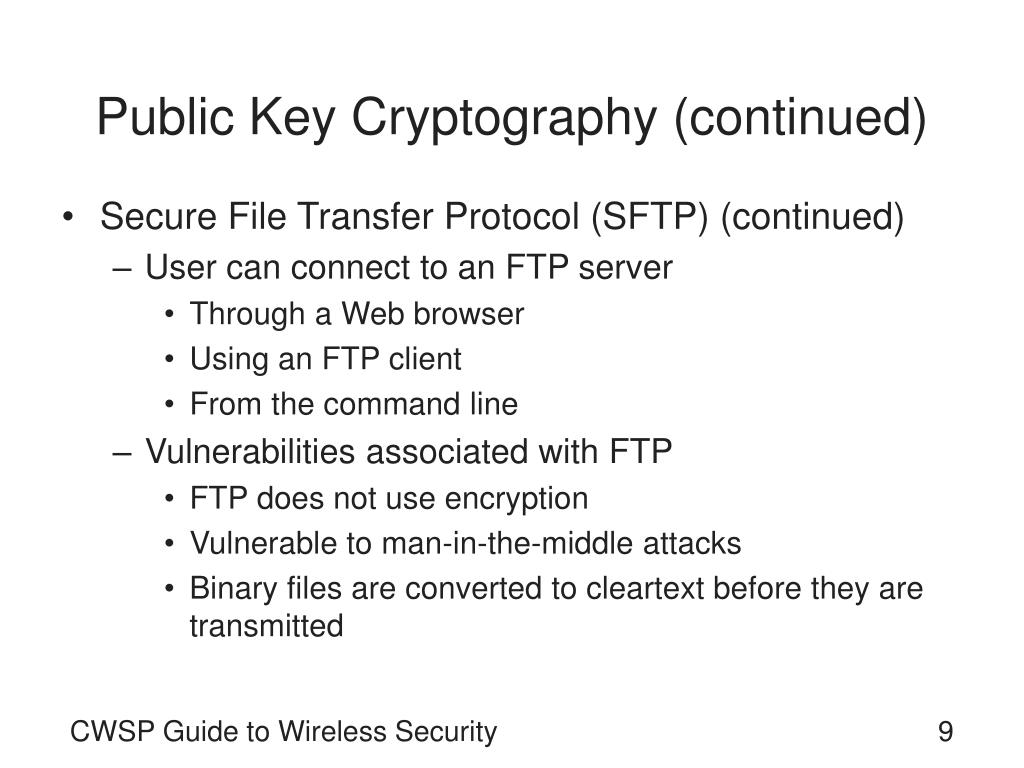 Public Key Cryptography (continued)

• Secure File Transfer Protocol (SFTP) (continued)
– User can connect to an FTP server
• Through a Web browser
• Using an FTP client
• From the command line
– Vulnerabilities associated with FTP
• FTP does not use encryption
• Vulnerable to man-in-the-middle attacks
• Binary files are converted to cleartext before they are transmitted

CWSP Guide to Wireless Security

9